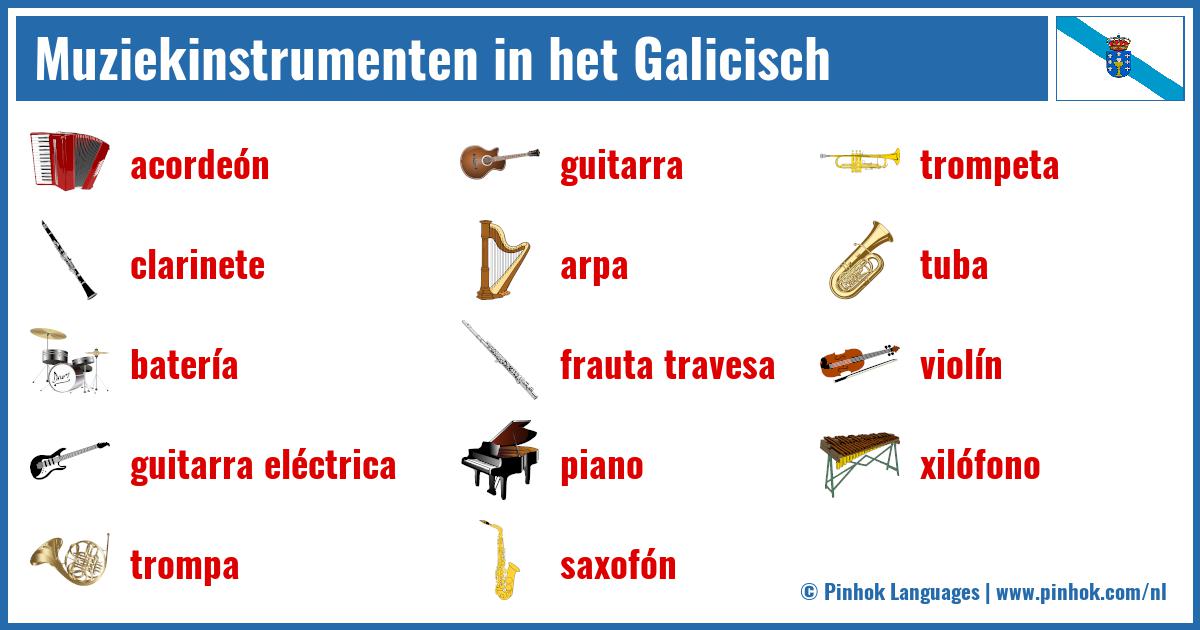 Muziekinstrumenten in het Galicisch

acordeón
clarinete
batería
guitarra eléctrica
trompa

guitarra
arpa
frauta travesa
piano
saxofón

trompeta
tuba
violín
xilófono

© Pinhok Languages | www.pinhok.com/nl